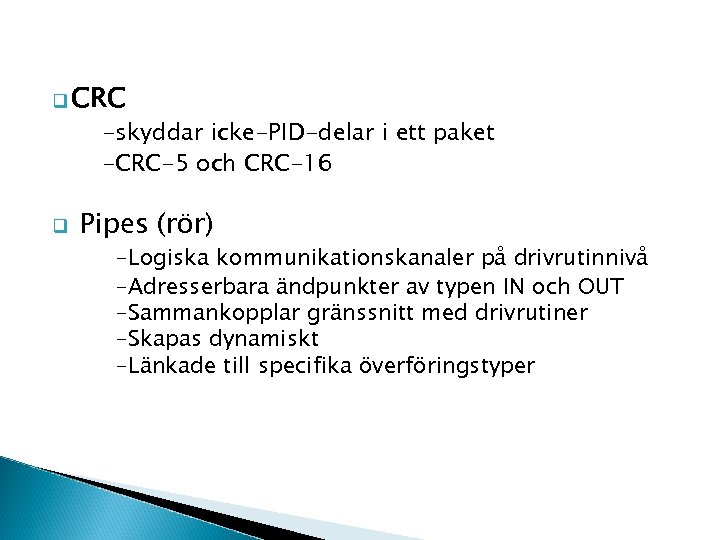 CRC

-skyddar icke-PID-delar i ett paket
-CRC-5 och CRC-16

Pipes (rör)

-Logiska kommunikationskanaler på drivrutinnivå
-Adresserbara ändpunkter av typen IN och OUT
-Sammankopplar gränssnitt med drivrutiner
-Skapas dynamiskt
-Länkade till specifika överföringstyper